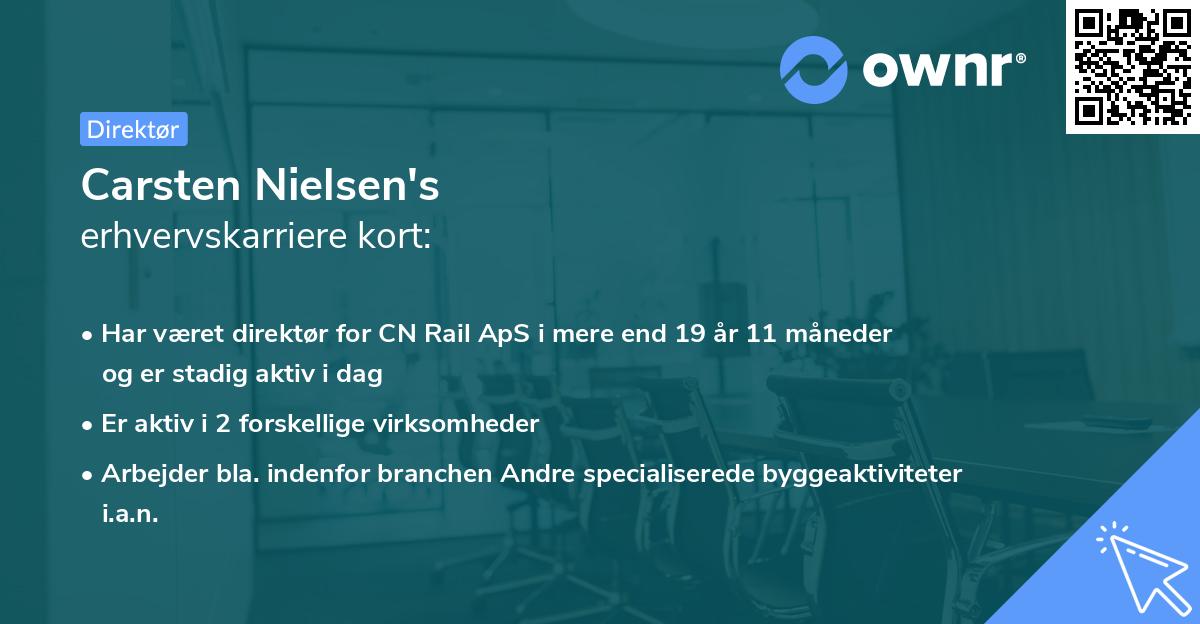 ownr®

Direktør

Carsten Nielsen's
erhvervskarriere kort:

• Har været direktør for CN Rail ApS i mere end 19 år 11 måneder og er stadig aktiv i dag

• Er aktiv i 2 forskellige virksomheder

• Arbejder bla. indenfor branchen Andre specialiserede byggeaktiviteter i.a.n.